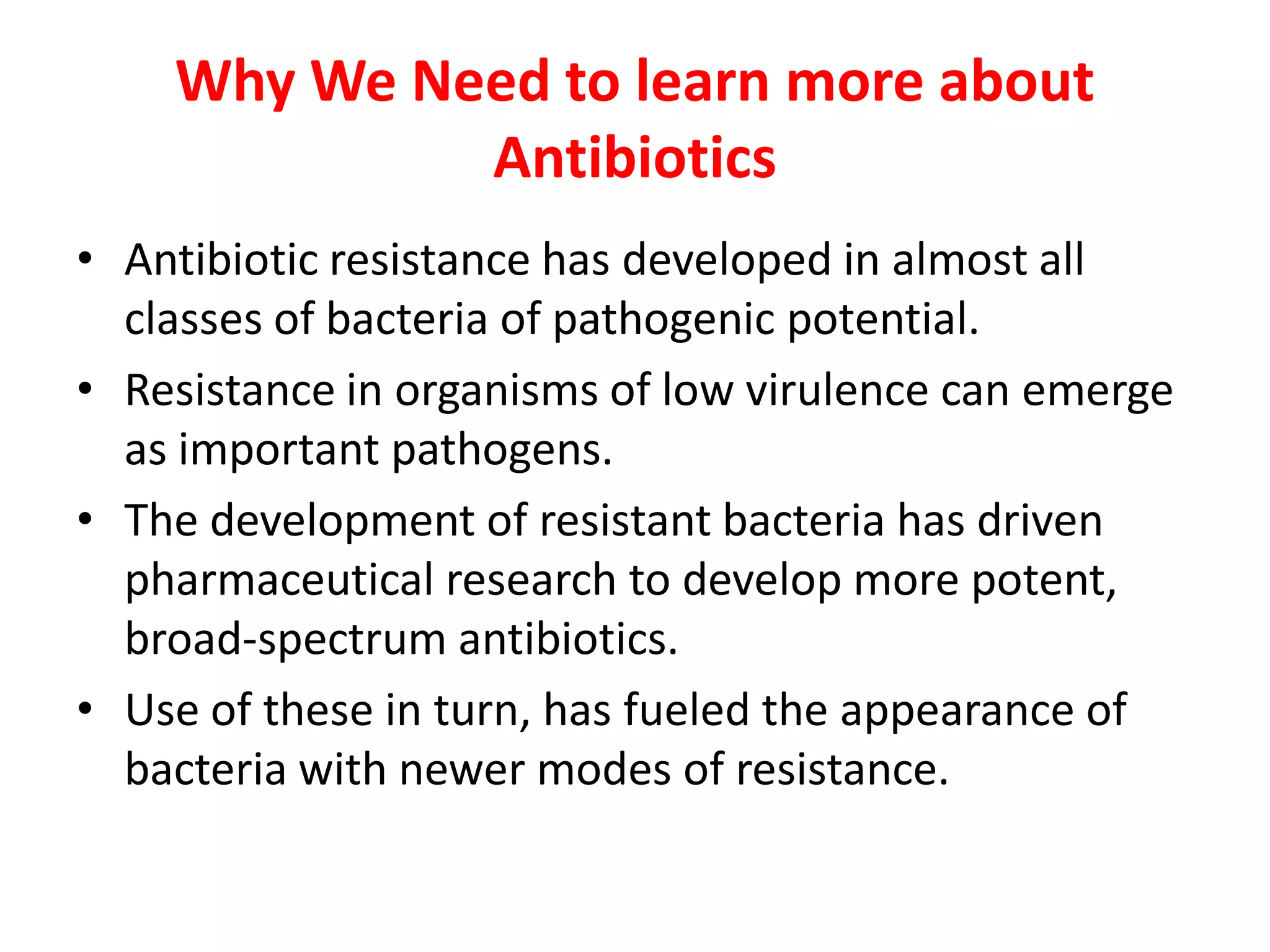 Why We Need to learn more about Antibiotics

• Antibiotic resistance has developed in almost all classes of bacteria of pathogenic potential.
• Resistance in organisms of low virulence can emerge as important pathogens.
• The development of resistant bacteria has driven pharmaceutical research to develop more potent, broad-spectrum antibiotics.
• Use of these in turn, has fueled the appearance of bacteria with newer modes of resistance.